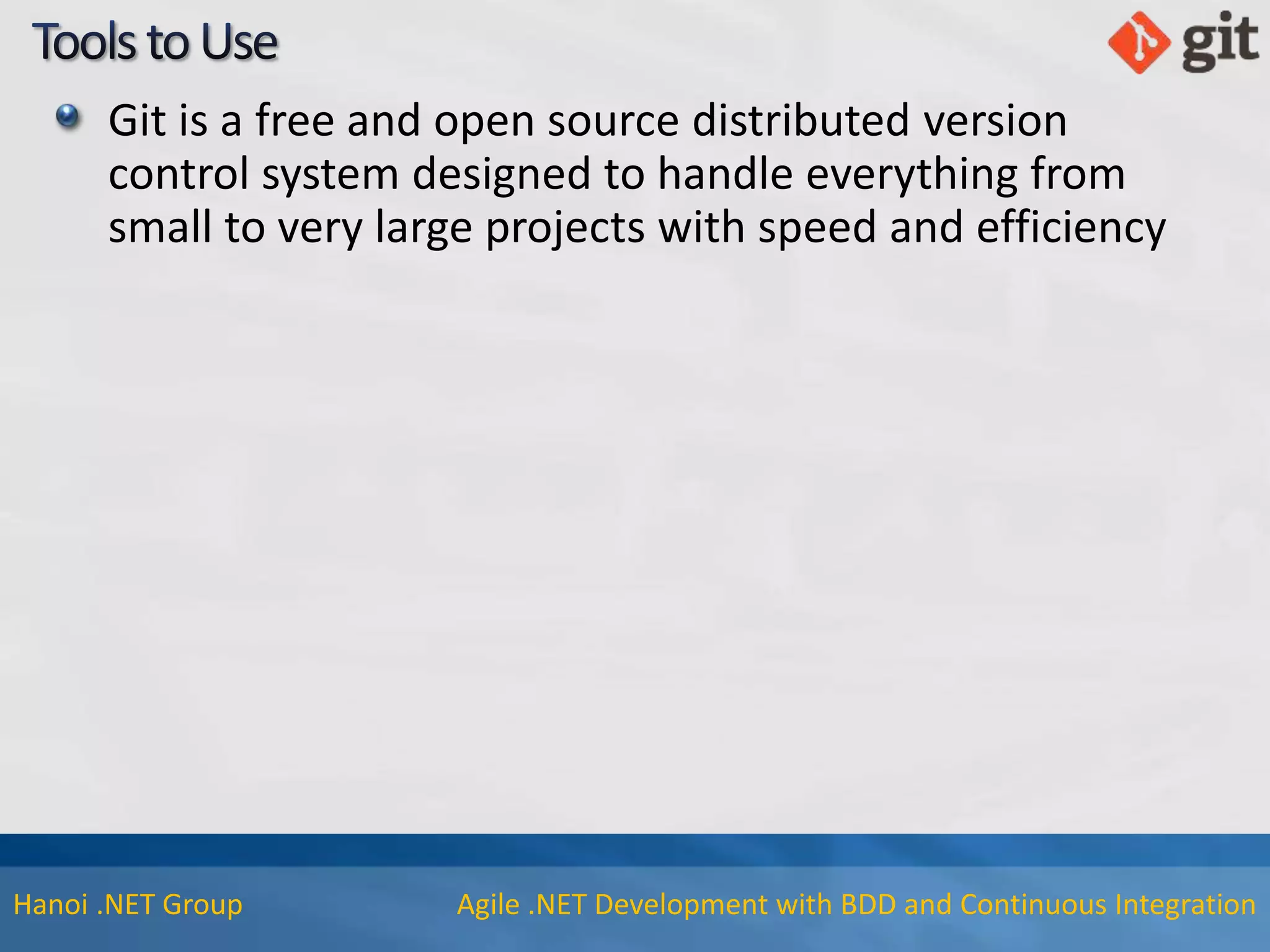 Tools to Use

git

Git is a free and open source distributed version control system designed to handle everything from small to very large projects with speed and efficiency

Hanoi .NET Group

Agile .NET Development with BDD and Continuous Integration